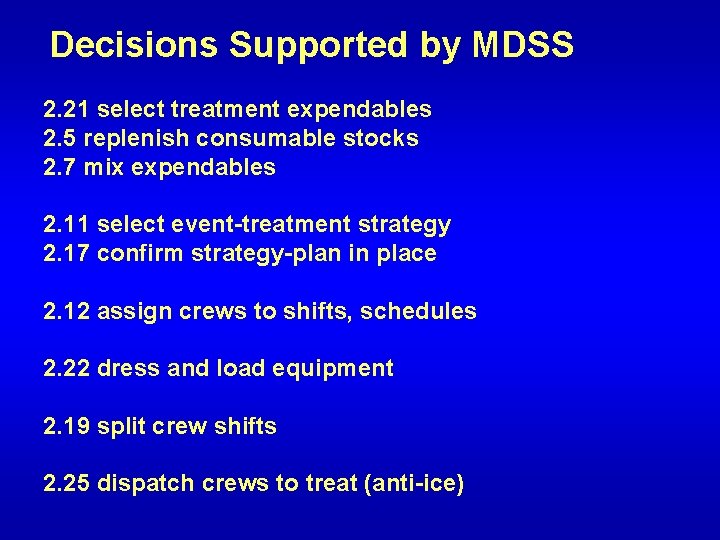 Decisions Supported by MDSS

2.21 select treatment expendables
2.5 replenish consumable stocks
2.7 mix expendables

2.11 select event-treatment strategy
2.17 confirm strategy-plan in place

2.12 assign crews to shifts, schedules

2.22 dress and load equipment

2.19 split crew shifts

2.25 dispatch crews to treat (anti-ice)